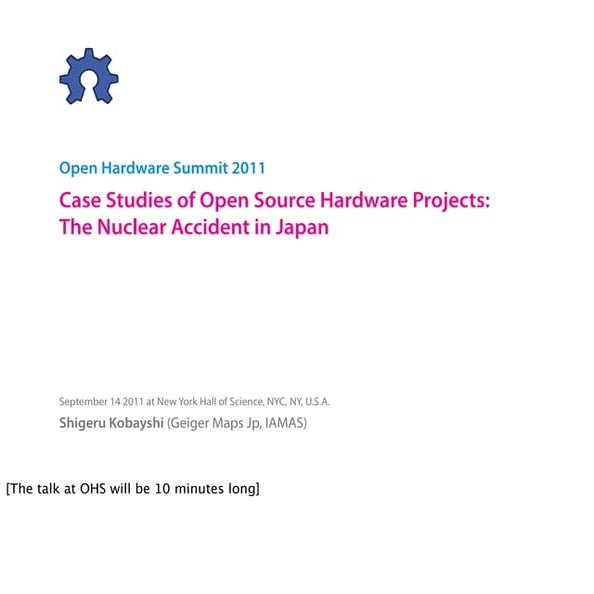 Open Hardware Summit 2011

Case Studies of Open Source Hardware Projects: The Nuclear Accident in Japan

September 14 2011 at New York Hall of Science, NYC, NY, U.S.A.

Shigeru Kobayshi (Geiger Maps Jp, IAMAS)

[The talk at OHS will be 10 minutes long]